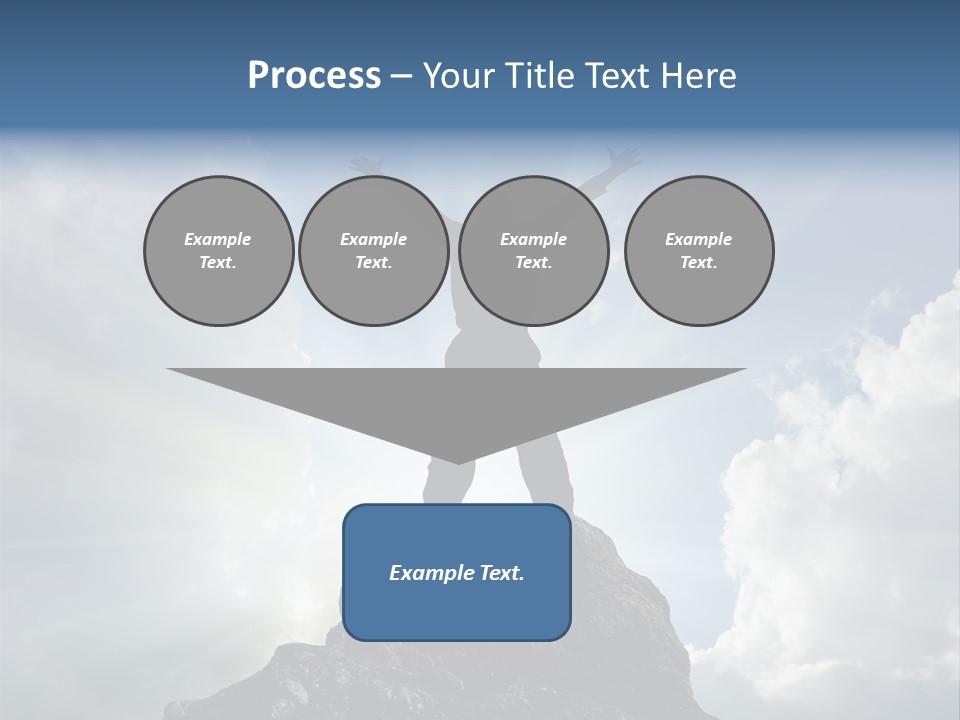 Process – Your Title Text Here

Example Text.

Example Text.

Example Text.

Example Text.

Example Text.